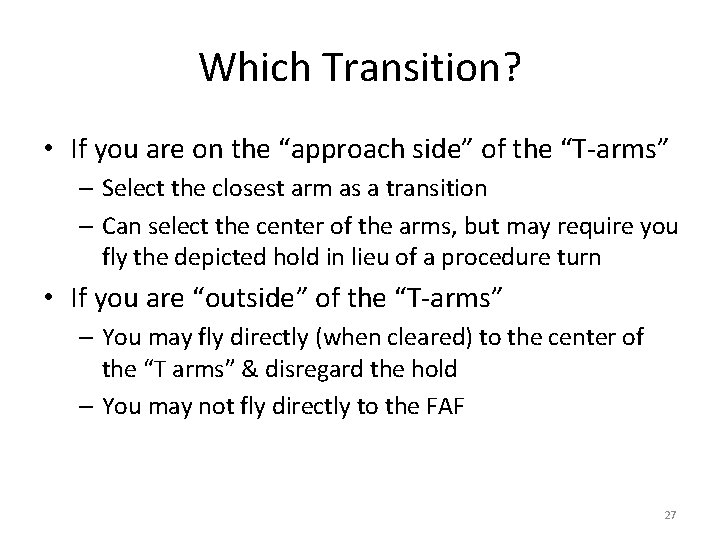 Which Transition?

• If you are on the “approach side” of the “T-arms”
  – Select the closest arm as a transition
  – Can select the center of the arms, but may require you fly the depicted hold in lieu of a procedure turn
• If you are “outside” of the “T-arms”
  – You may fly directly (when cleared) to the center of the “T arms” & disregard the hold
  – You may not fly directly to the FAF

27